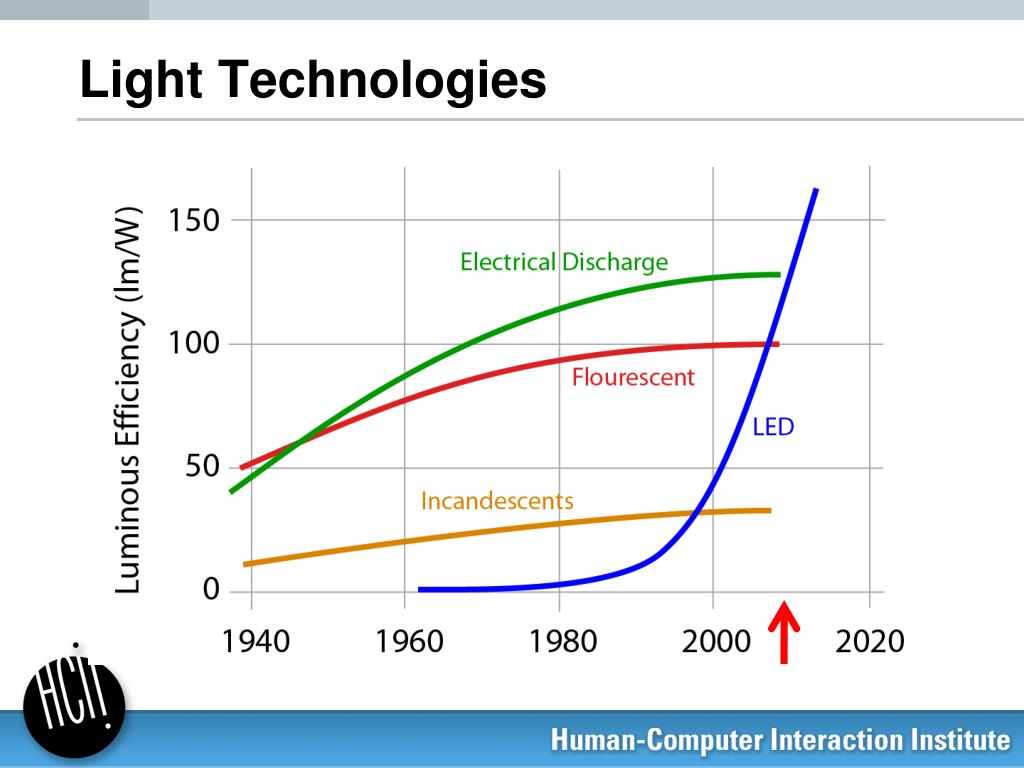 Light Technologies

Luminous Efficiency (lm/W)

150
100
50
0

Electrical Discharge
Flourescent
LED
Incandescents

1940
1960
1980
2000
2020

HCI!

Human-Computer Interaction Institute